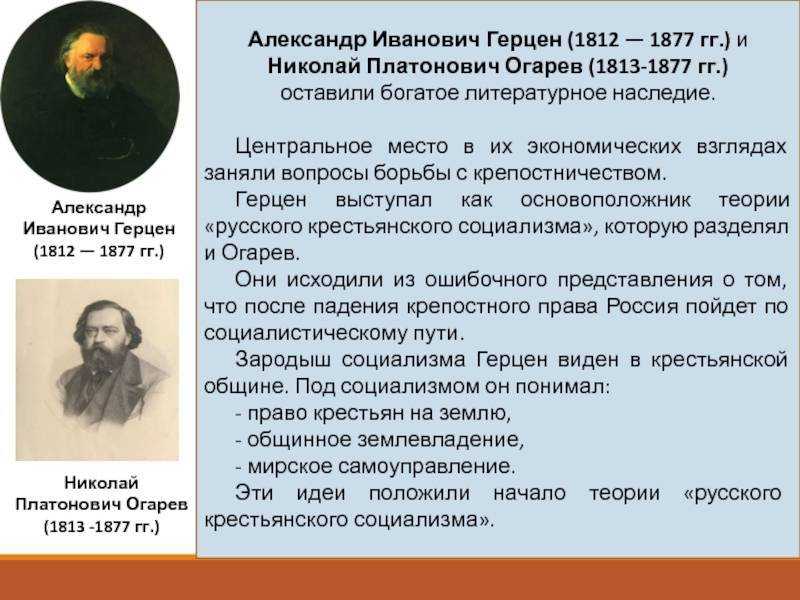 Александр Иванович Герцен (1812 — 1877 гг.)

Николай Платонович Огарев (1813 -1877 гг.)

Александр Иванович Герцен (1812 — 1877 гг.) и Николай Платонович Огарев (1813-1877 гг.) оставили богатое литературное наследие.

Центральное место в их экономических взглядах заняли вопросы борьбы с крепостничеством.

Герцен выступал как основоположник теории «русского крестьянского социализма», которую разделял и Огарев.

Они исходили из ошибочного представления о том, что после падения крепостного права Россия пойдет по социалистическому пути.

Зародыш социализма Герцен виден в крестьянской общине. Под социализмом он понимал:

- право крестьян на землю,

- общинное землевладение,

- мирское самоуправление.

Эти идеи положили начало теории «русского крестьянского социализма».